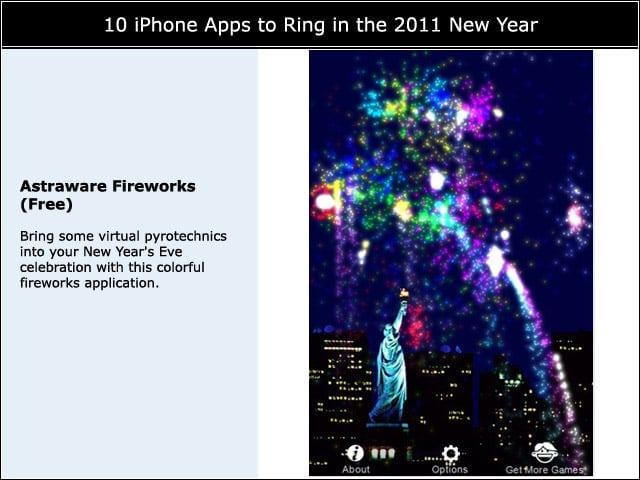 10 iPhone Apps to Ring in the 2011 New Year

Astraware Fireworks (Free)

Bring some virtual pyrotechnics into your New Year's Eve celebration with this colorful fireworks application.

About

Options

Get More Games